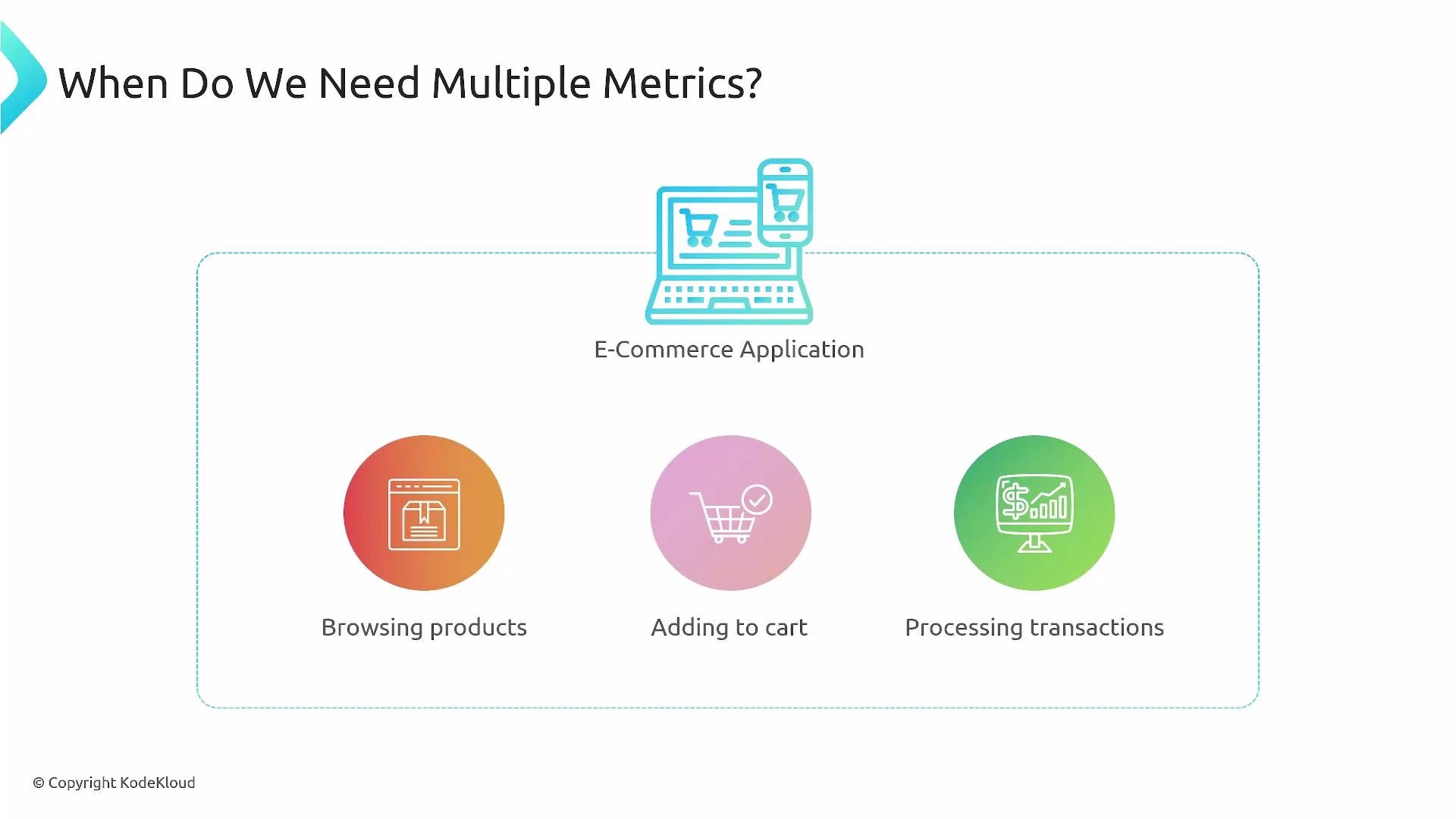 When Do We Need Multiple Metrics?

E-Commerce Application

Browsing products

Adding to cart

Processing transactions

© Copyright KodeKloud